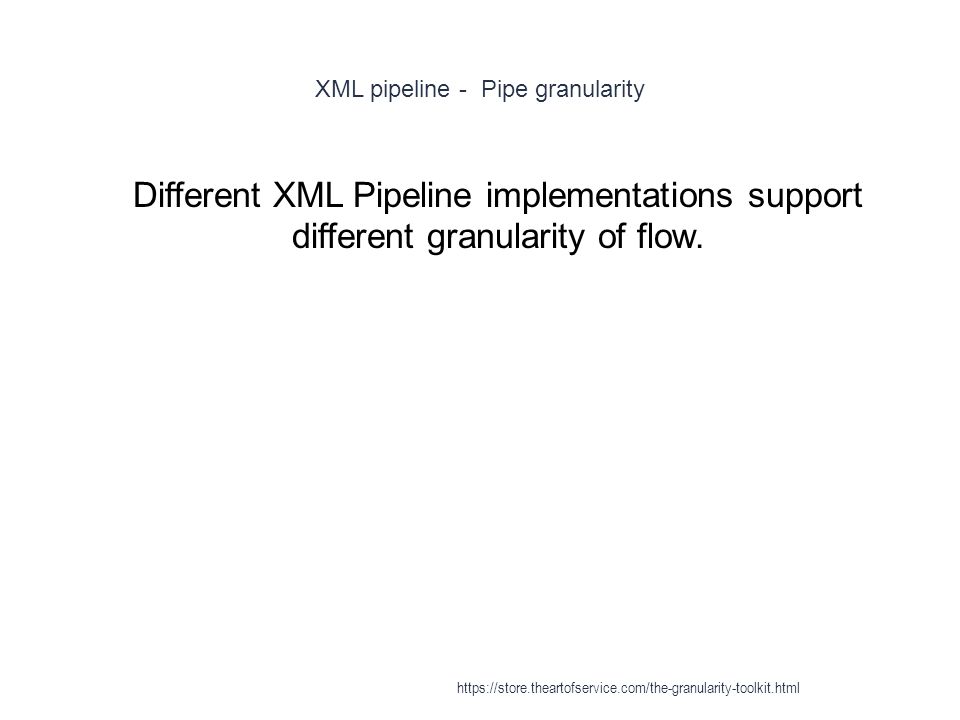 XML pipeline - Pipe granularity

Different XML Pipeline implementations support different granularity of flow.

https://store.theartofservice.com/the-granularity-toolkit.html